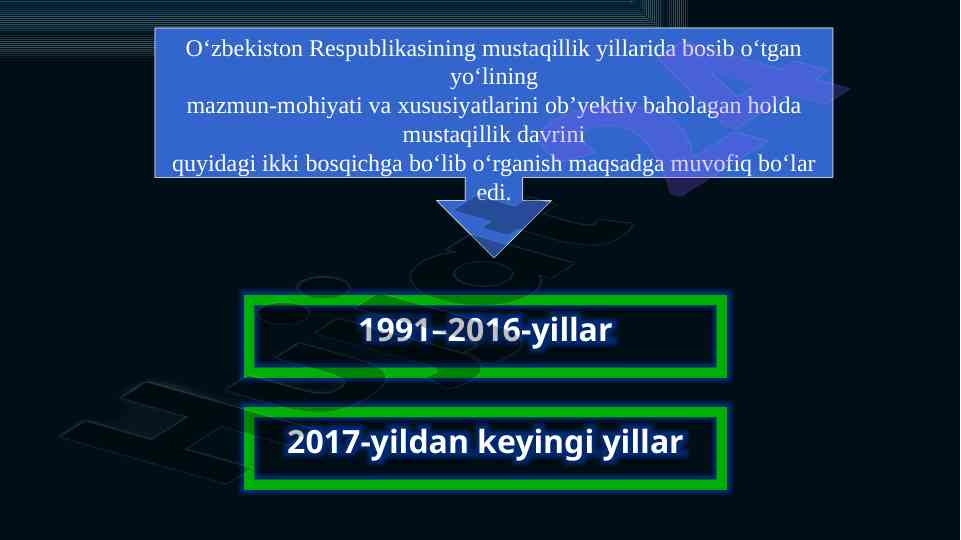 O‘zbekiston Respublikasining mustaqillik yillarida bosib o‘tgan yo‘lining mazmun-mohiyati va xususiyatlarini ob’yektiv baholagan holda mustaqillik davrini quyidagi ikki bosqichga bo‘lib o‘rganish maqsadga muvofiq bo‘lar edi.

1991–2016-yillar

2017-yildan keyingi yillar